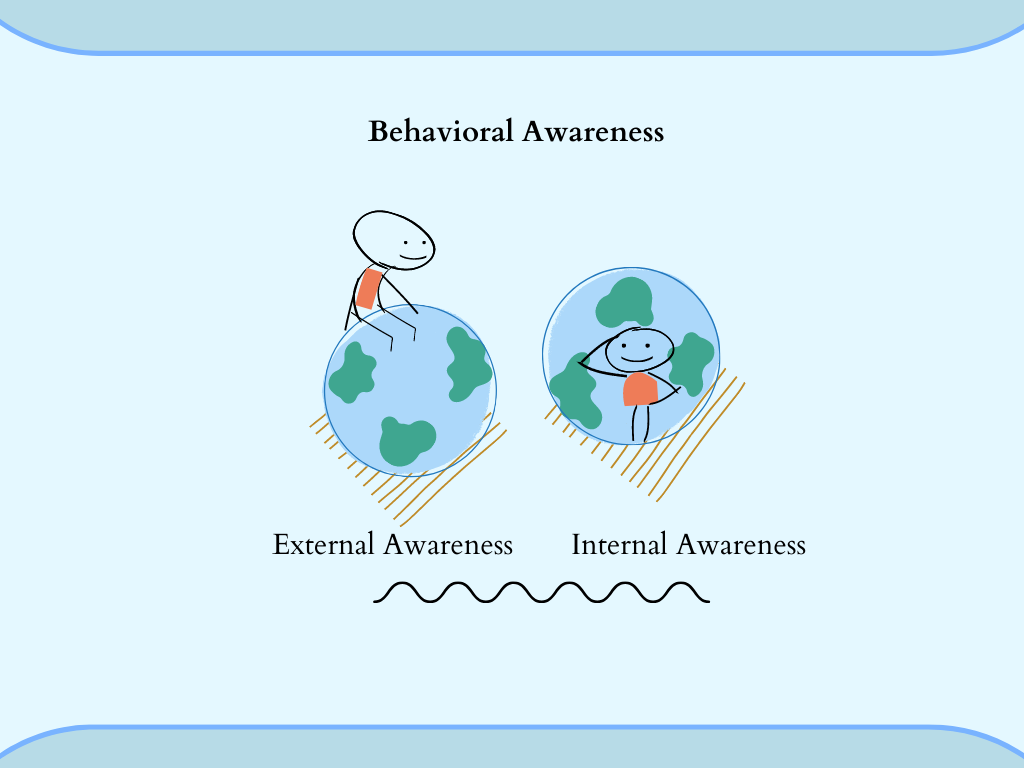 Behavioral Awareness

External Awareness

Internal Awareness